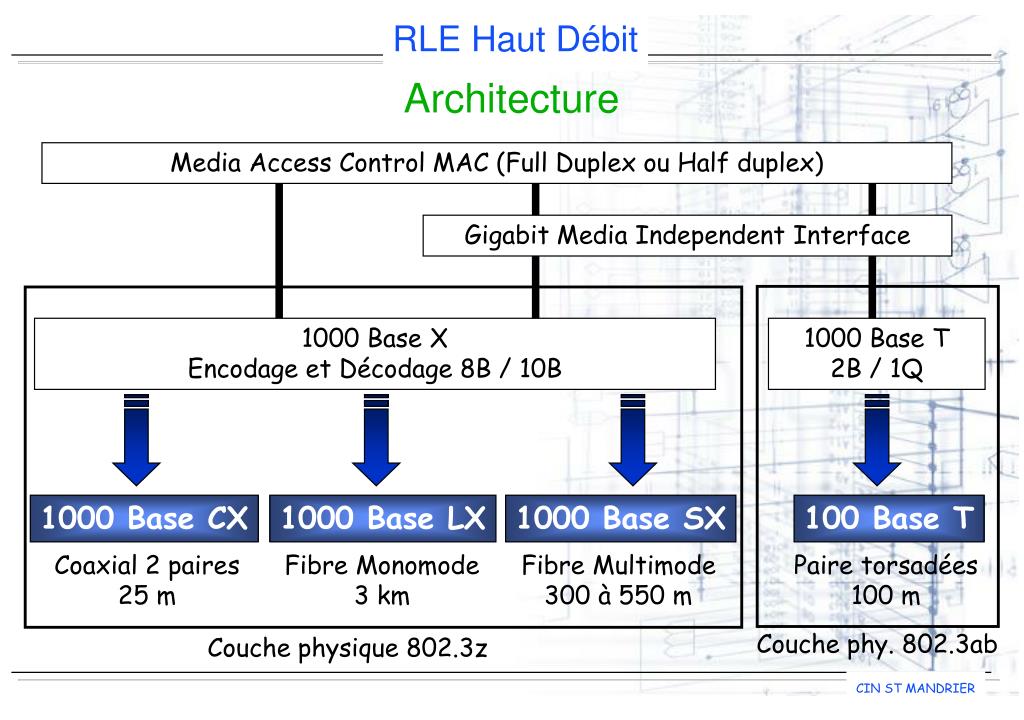 RLE Haut Débit

Architecture

Media Access Control MAC (Full Duplex ou Half duplex)

Gigabit Media Independent Interface

1000 Base X
Encodage et Décodage 8B / 10B

1000 Base T
2B / 1Q

1000 Base CX

1000 Base LX

1000 Base SX

100 Base T

Coaxial 2 paires
25 m

Fibre Monomode
3 km

Fibre Multimode
300 à 550 m

Paire torsadées
100 m

Couche physique 802.3z

Couche phy. 802.3ab

CIN ST MANDRIER